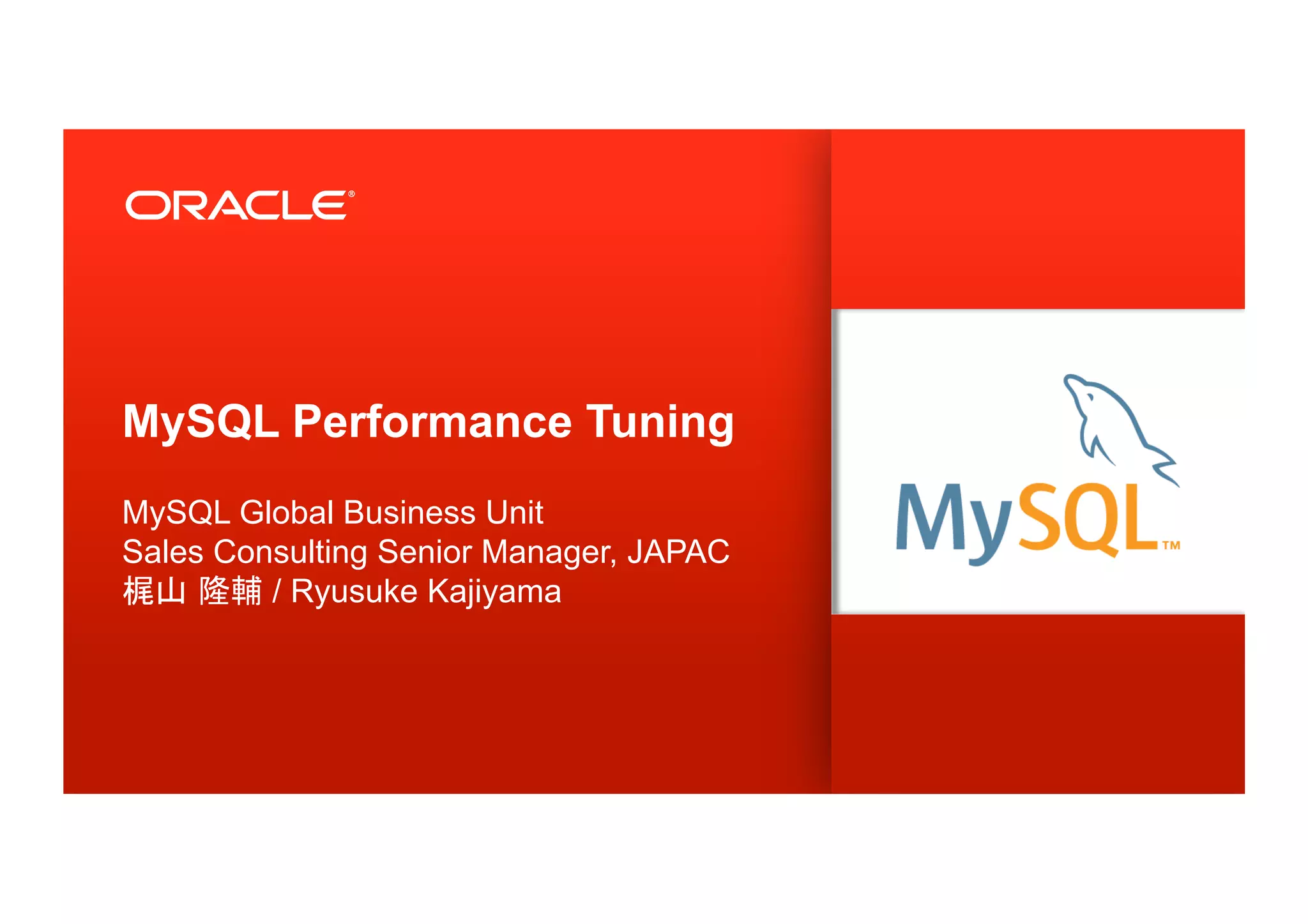 ORACLE®

MySQL Performance Tuning

MySQL Global Business Unit
Sales Consulting Senior Manager, JAPAC
梶山 隆輔 / Ryusuke Kajiyama

MySQL™